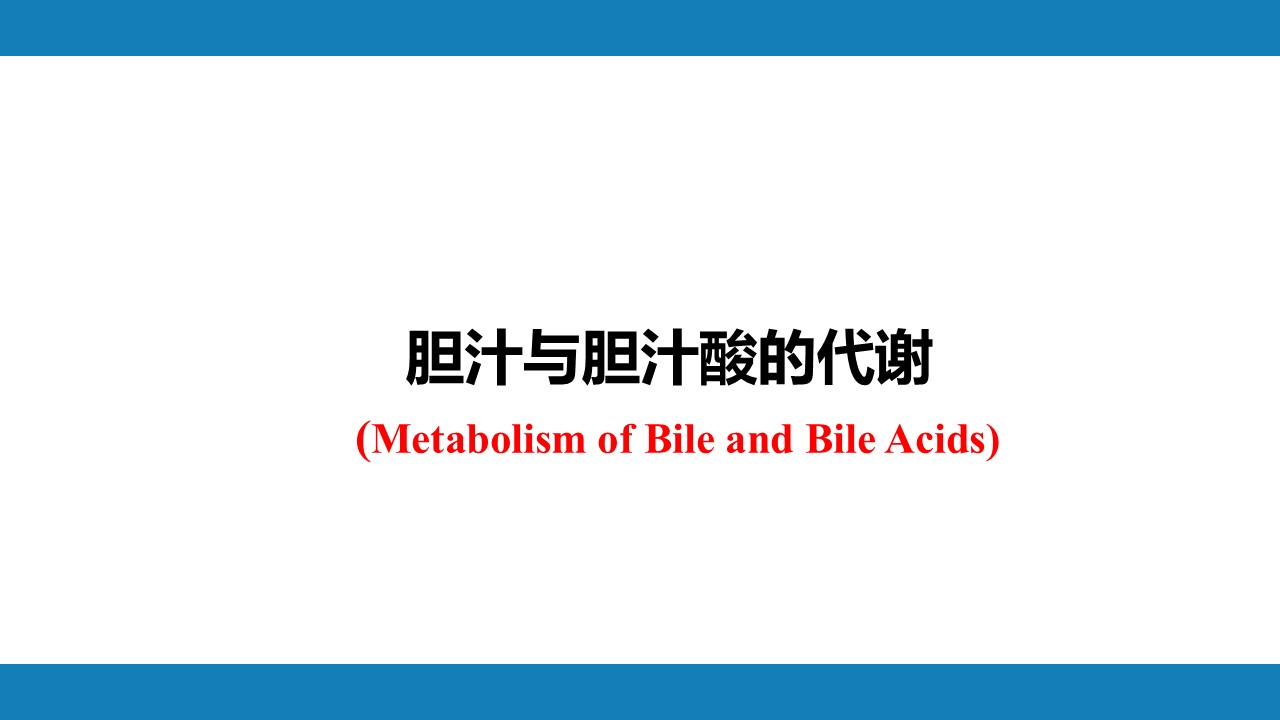 胆汁与胆汁酸的代谢

(Metabolism of Bile and Bile Acids)